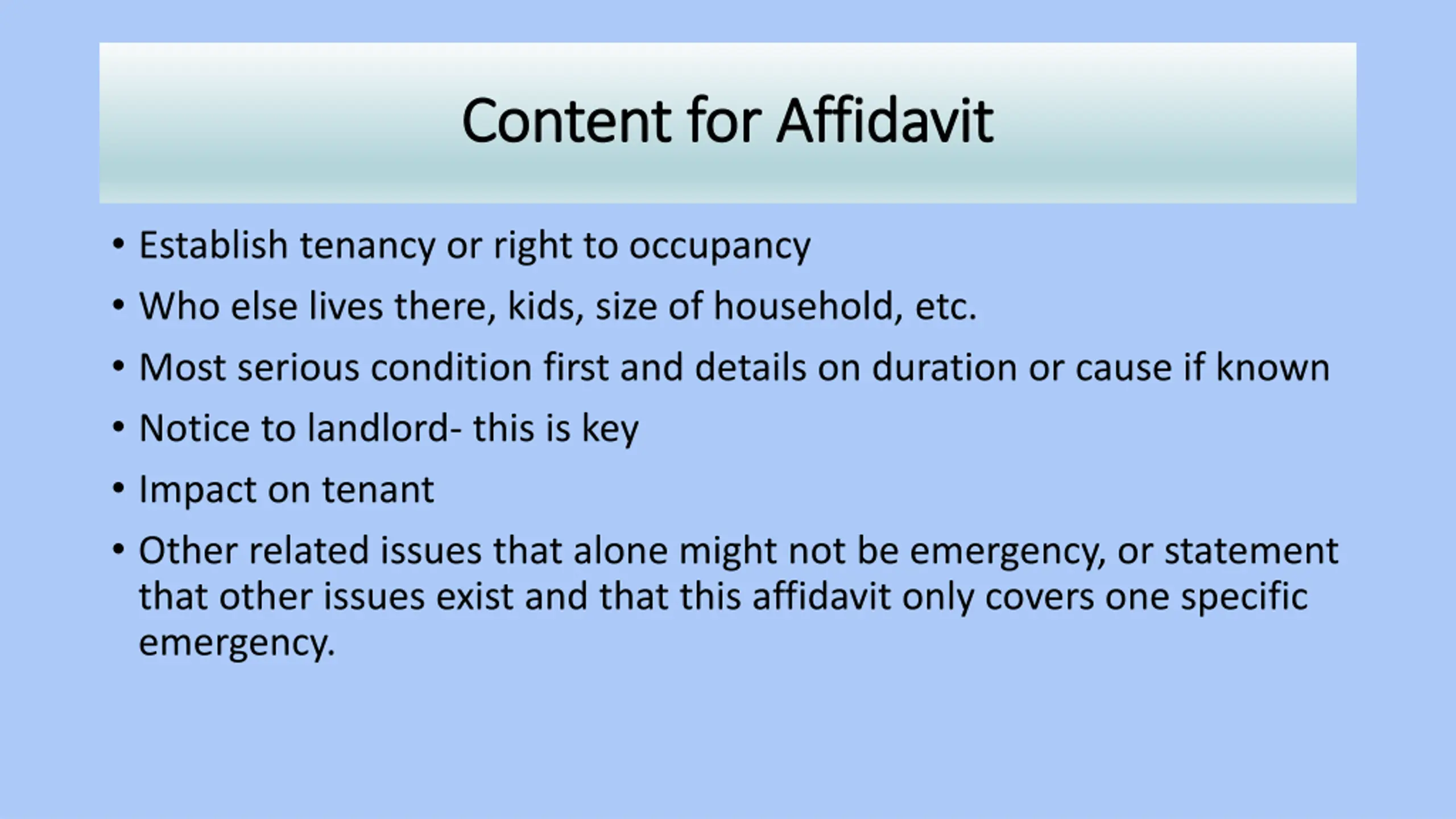 Content for Affidavit

• Establish tenancy or right to occupancy
• Who else lives there, kids, size of household, etc.
• Most serious condition first and details on duration or cause if known
• Notice to landlord- this is key
• Impact on tenant
• Other related issues that alone might not be emergency, or statement that other issues exist and that this affidavit only covers one specific emergency.